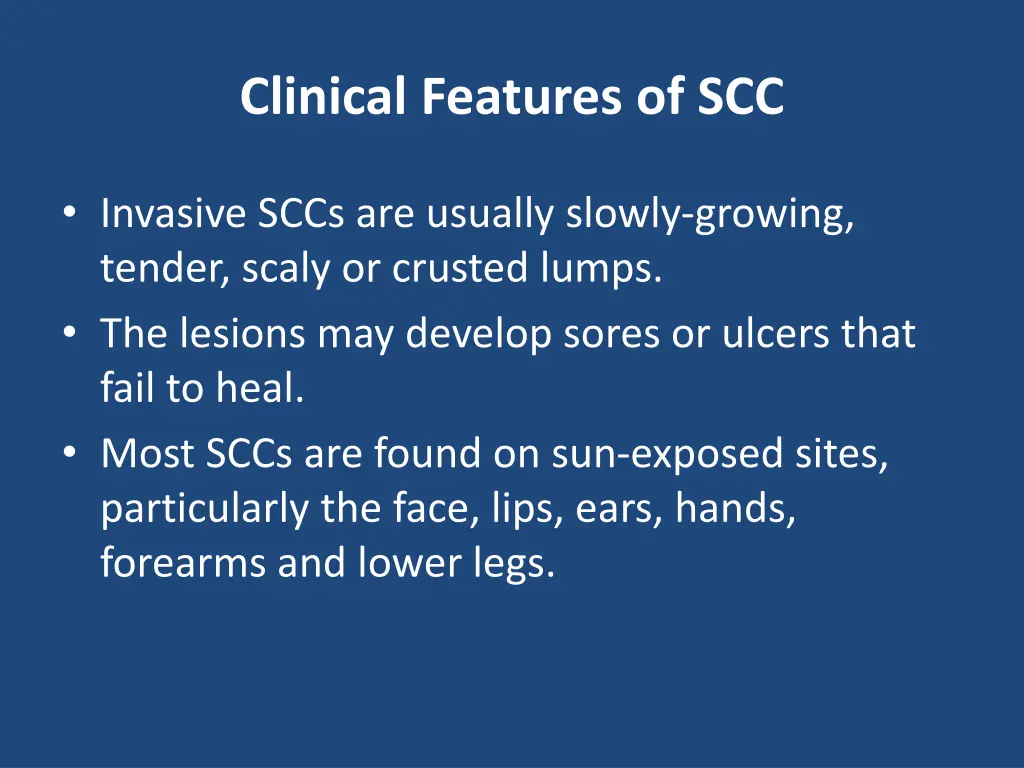 Clinical Features of SCC

• Invasive SCCs are usually slowly-growing, tender, scaly or crusted lumps.
• The lesions may develop sores or ulcers that fail to heal.
• Most SCCs are found on sun-exposed sites, particularly the face, lips, ears, hands, forearms and lower legs.